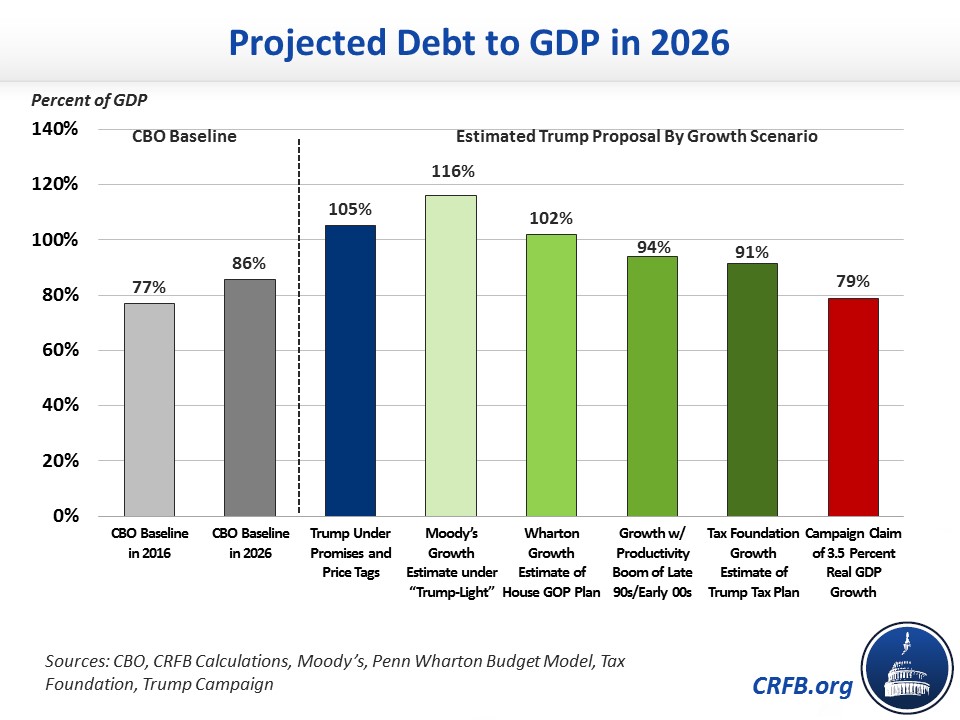 Projected Debt to GDP in 2026

Percent of GDP

140%
120%
100%
80%
60%
40%
20%
0%

CBO Baseline

Estimated Trump Proposal By Growth Scenario

77%
86%
105%
116%
102%
94%
91%
79%

CBO Baseline in 2016
CBO Baseline in 2026
Trump Under Promises and Price Tags
Moody's Growth Estimate under "Trump-Light"
Wharton Growth Estimate of House GOP Plan
Growth w/ Productivity Boom of Late 90s/Early 00s
Tax Foundation Growth Estimate of Trump Tax Plan
Campaign Claim of 3.5 Percent Real GDP Growth

Sources: CBO, CRFB Calculations, Moody's, Penn Wharton Budget Model, Tax Foundation, Trump Campaign

CRFB.org